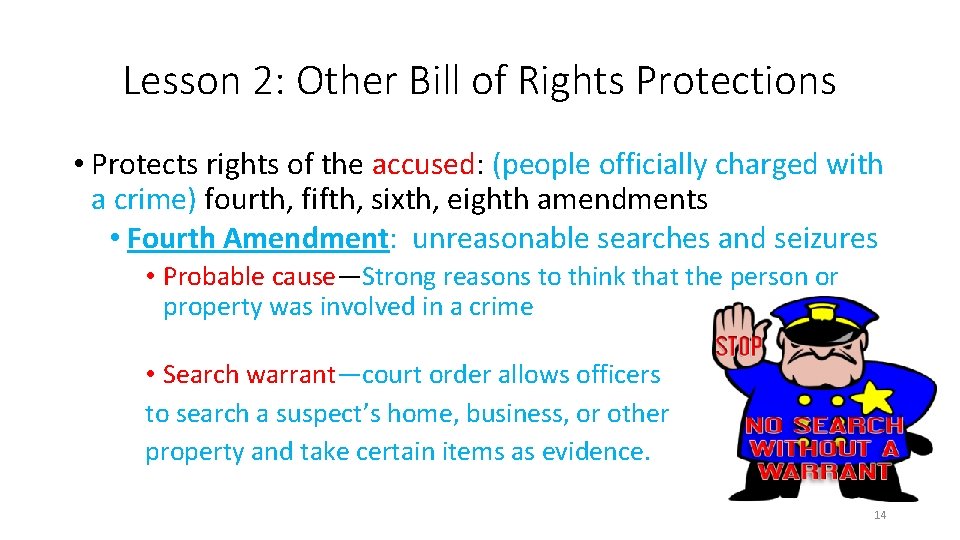 Lesson 2: Other Bill of Rights Protections

• Protects rights of the accused: (people officially charged with a crime) fourth, fifth, sixth, eighth amendments

• Fourth Amendment: unreasonable searches and seizures

• Probable cause—Strong reasons to think that the person or property was involved in a crime

• Search warrant—court order allows officers to search a suspect's home, business, or other property and take certain items as evidence.

STOP

NO SEARCH WITHOUT A WARRANT

14